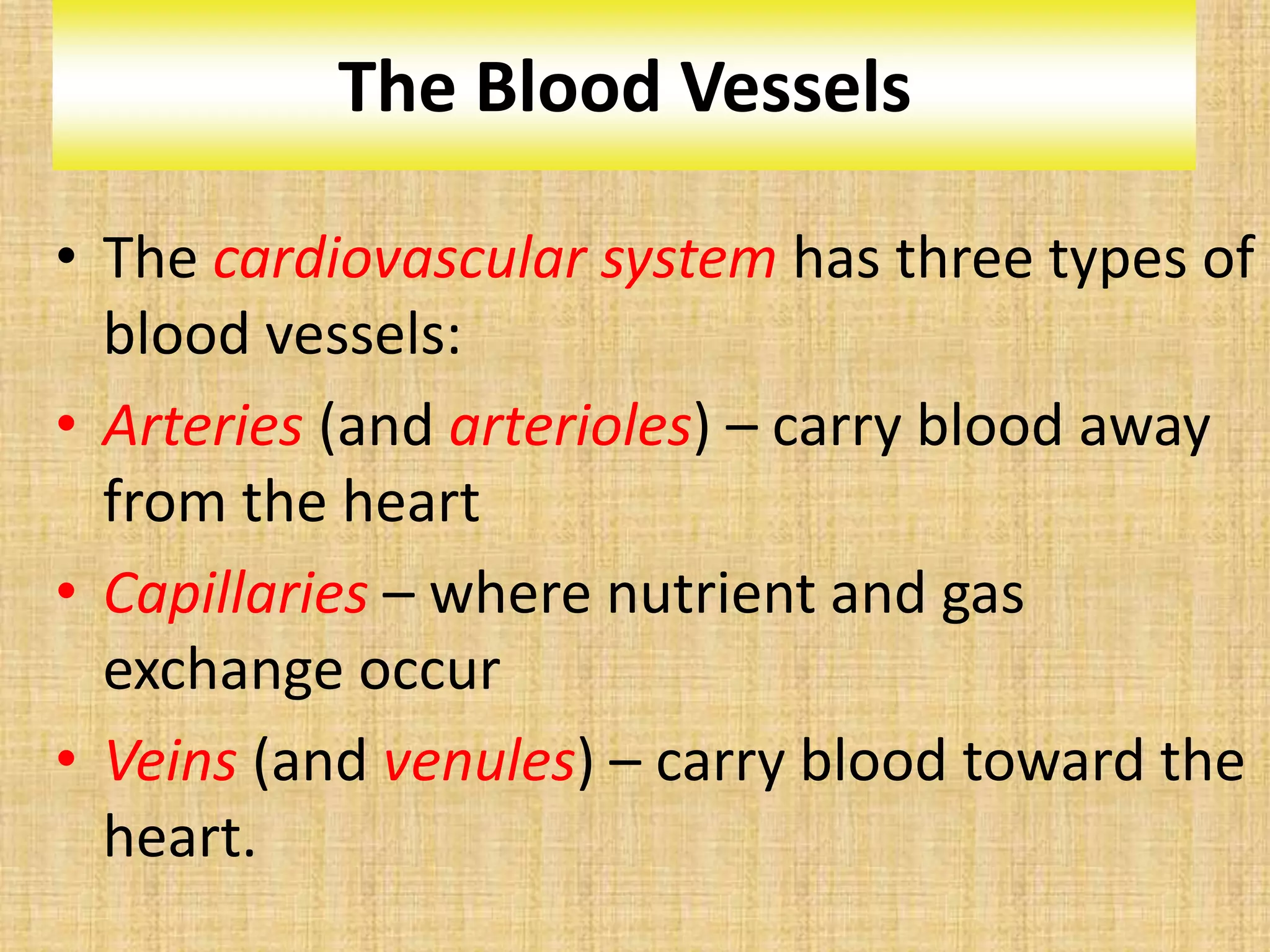 The Blood Vessels

• The cardiovascular system has three types of blood vessels:

• Arteries (and arterioles) – carry blood away from the heart

• Capillaries – where nutrient and gas exchange occur

• Veins (and venules) – carry blood toward the heart.